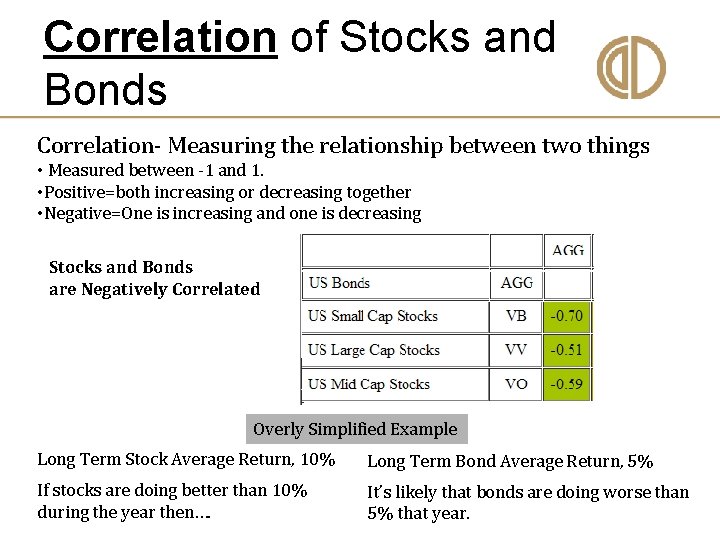 Correlation of Stocks and Bonds

Correlation- Measuring the relationship between two things
• Measured between -1 and 1.
•Positive=both increasing or decreasing together
•Negative=One is increasing and one is decreasing

Stocks and Bonds are Negatively Correlated

| | | AGG |
|---|---|---|
| US Bonds | AGG | |
| US Small Cap Stocks | VB | -0.70 |
| US Large Cap Stocks | VV | -0.51 |
| US Mid Cap Stocks | VO | -0.59 |

Overly Simplified Example

Long Term Stock Average Return, 10%

If stocks are doing better than 10% during the year then...

Long Term Bond Average Return, 5%

It's likely that bonds are doing worse than 5% that year.